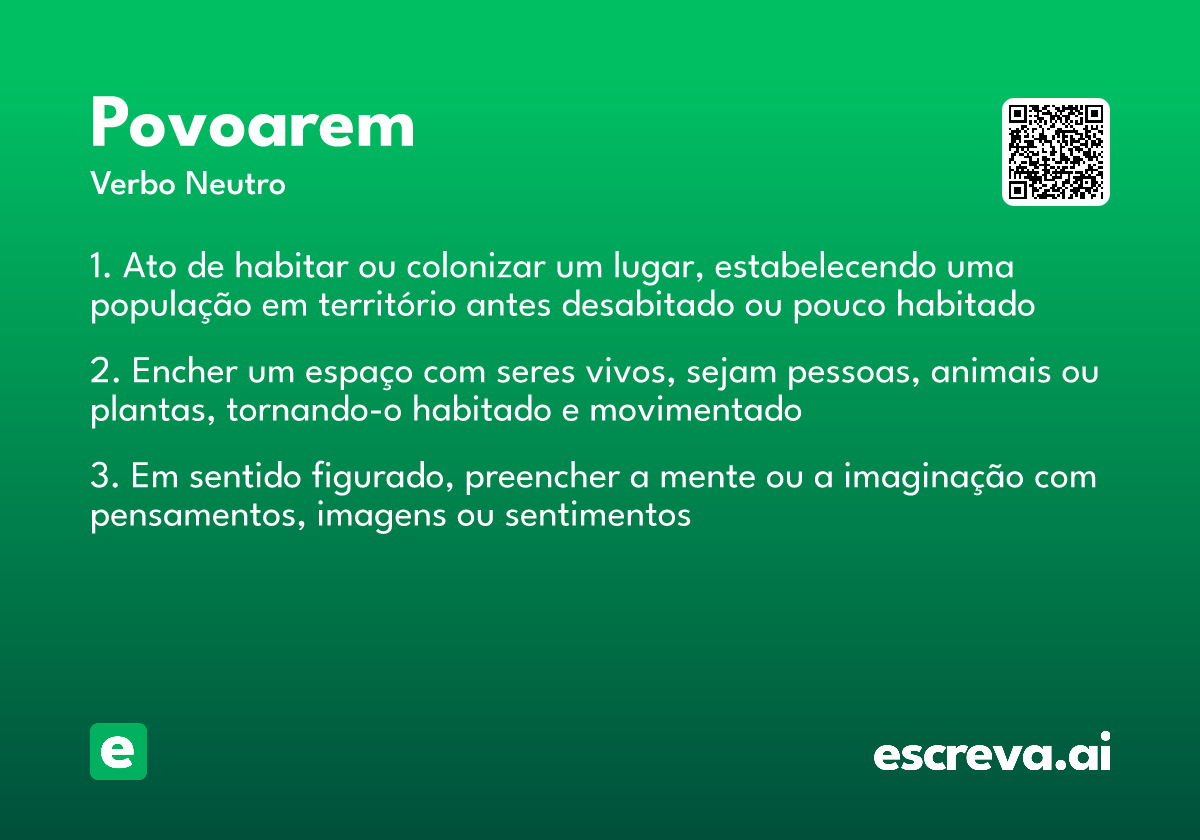 Povoarem

Verbo Neutro

1. Ato de habitar ou colonizar um lugar, estabelecendo uma população em território antes desabitado ou pouco habitado

2. Encher um espaço com seres vivos, sejam pessoas, animais ou plantas, tornando-o habitado e movimentado

3. Em sentido figurado, preencher a mente ou a imaginação com pensamentos, imagens ou sentimentos

e

escreva.ai